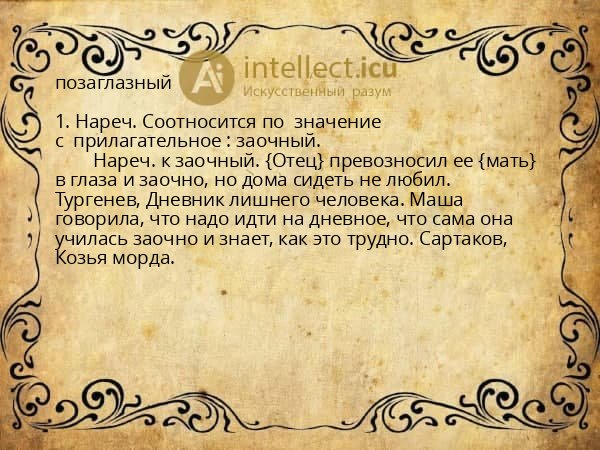 позаглазный

Ai intellect.icu
Искусственный разум

1. Нареч. Соотносится по значение с прилагательное : заочный.

Нареч. к заочный. {Отец} превозносил ее {мать} в глаза и заочно, но дома сидеть не любил. Тургенев, Дневник лишнего человека. Маша говорила, что надо идти на дневное, что сама она училась заочно и знает, как это трудно. Сартаков, Козья морда.